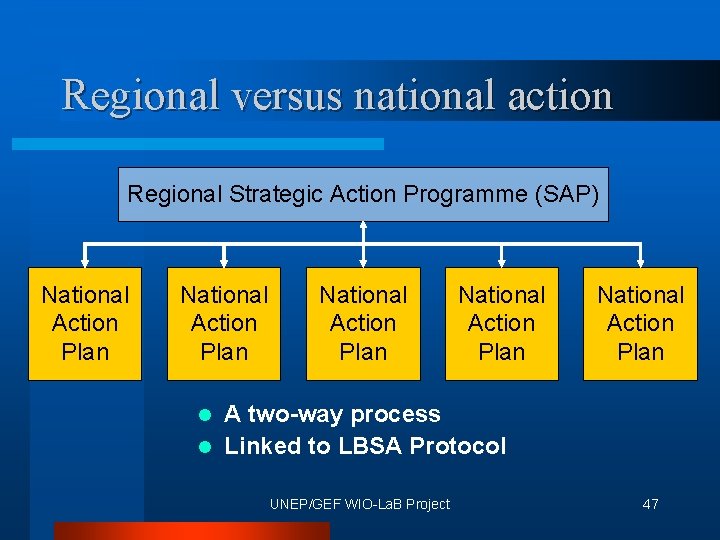 Regional versus national action

Regional Strategic Action Programme (SAP)

National Action Plan

National Action Plan

National Action Plan

National Action Plan

National Action Plan

- A two-way process
- Linked to LBSA Protocol

UNEP/GEF WIO-LaB Project

47